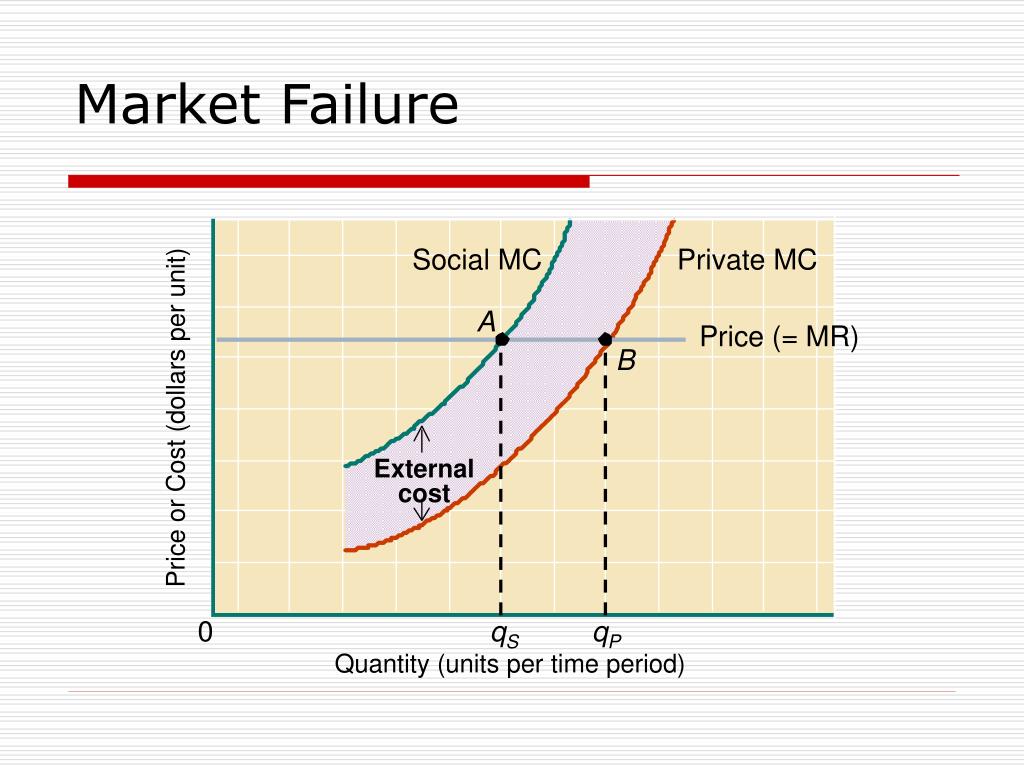 Market Failure

Price or Cost (dollars per unit)

Social MC

Private MC

A

Price (= MR)

B

External cost

0

$q_S$

$q_P$

Quantity (units per time period)